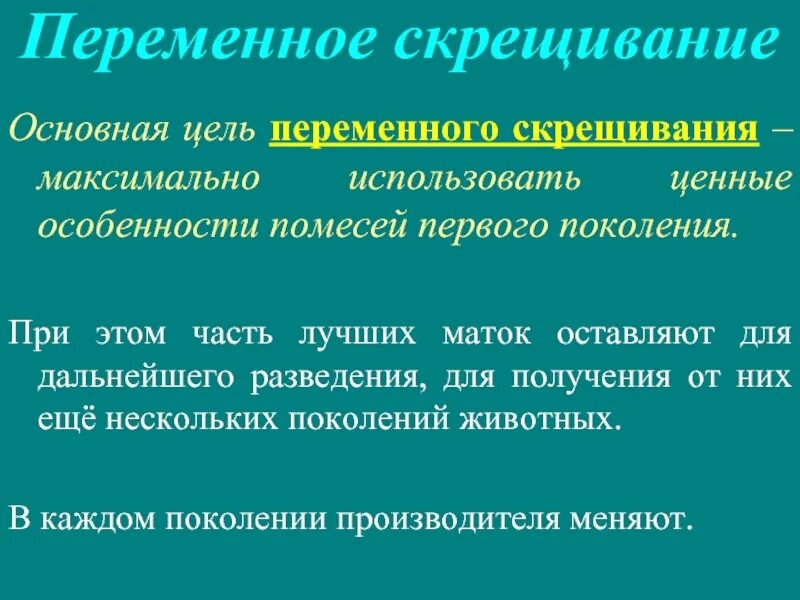 Переменное скрещивание

Основная цель переменного скрещивания – максимально использовать ценные особенности помесей первого поколения.

При этом часть лучших маток оставляют для дальнейшего разведения, для получения от них ещё нескольких поколений животных.

В каждом поколении производителя меняют.